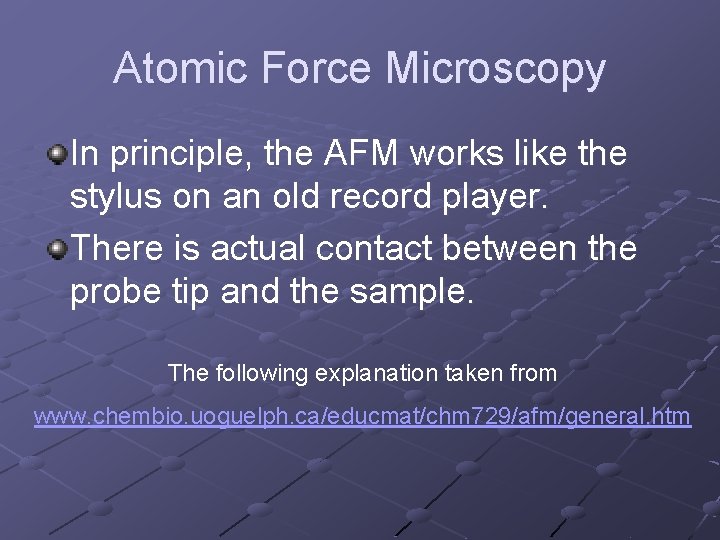 Atomic Force Microscopy

In principle, the AFM works like the stylus on an old record player.

There is actual contact between the probe tip and the sample.

The following explanation taken from

www.chembio.uoguelph.ca/educmat/chm729/afm/general.htm